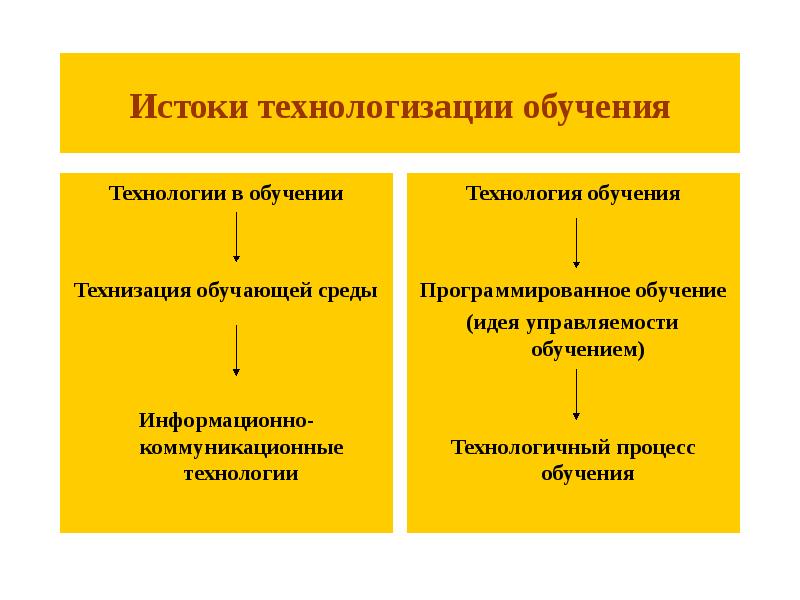 Истоки технологизации обучения

Технологии в обучении

Технизация обучающей среды

Информационно-коммуникационные технологии

Технология обучения

Программированное обучение

(идея управляемости обучением)

Технологичный процесс обучения